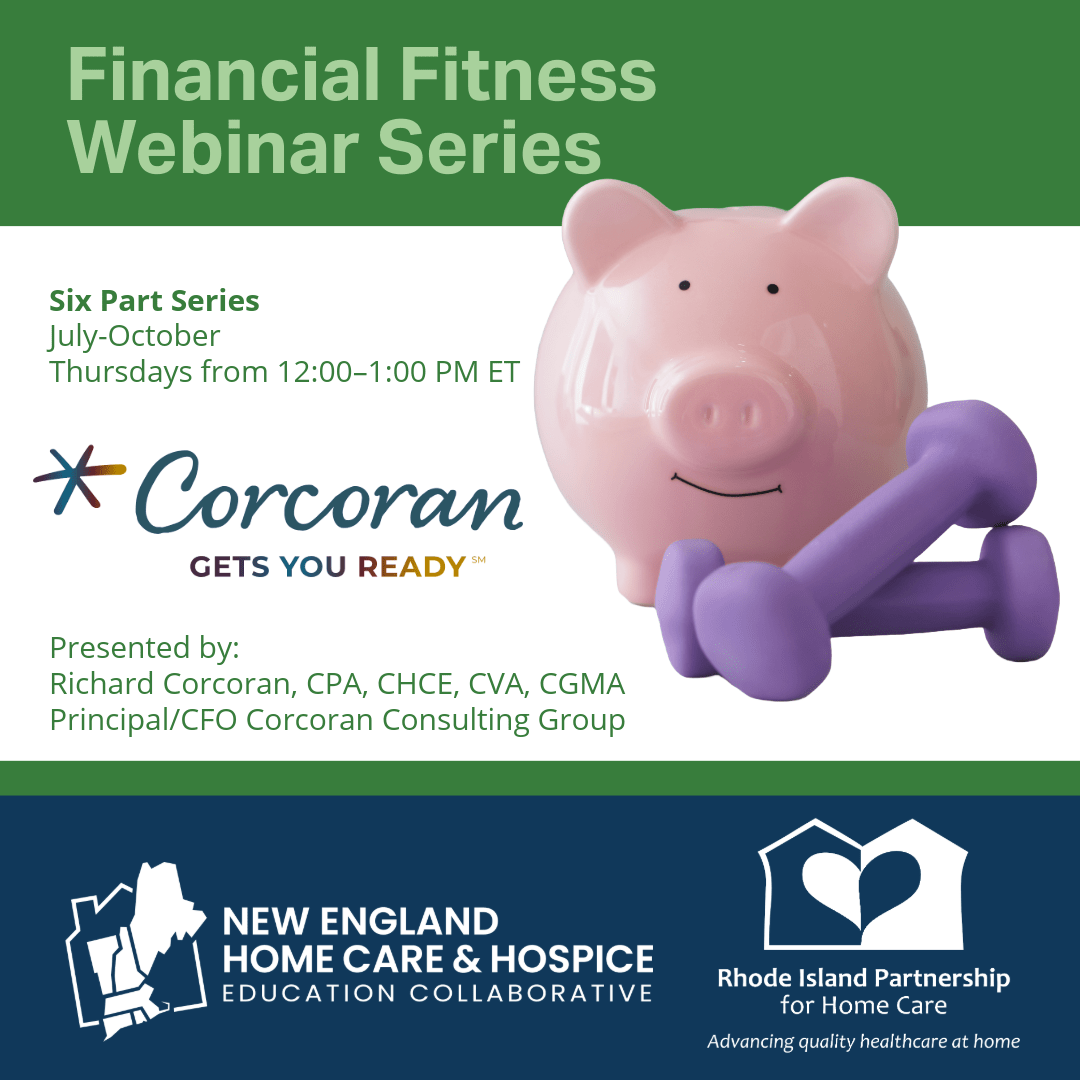 Financial Fitness Webinar Series

Six Part Series
July-October
Thursdays from 12:00–1:00 PM ET

Corcoran
GETS YOU READY SM

Presented by:
Richard Corcoran, CPA, CHCE, CVA, CGMA
Principal/CFO Corcoran Consulting Group

NEW ENGLAND
HOME CARE & HOSPICE
EDUCATION COLLABORATIVE

Rhode Island Partnership for Home Care
Advancing quality healthcare at home